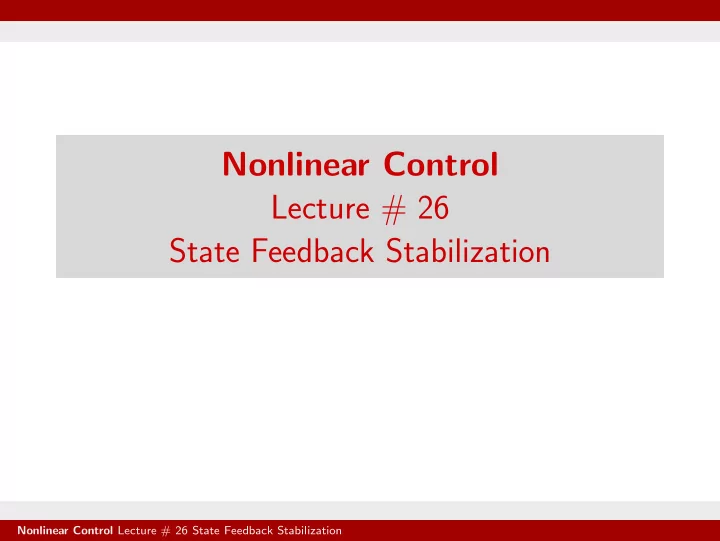 Nonlinear Control
Lecture # 26
State Feedback Stabilization

Nonlinear Control Lecture # 26 State Feedback Stabilization